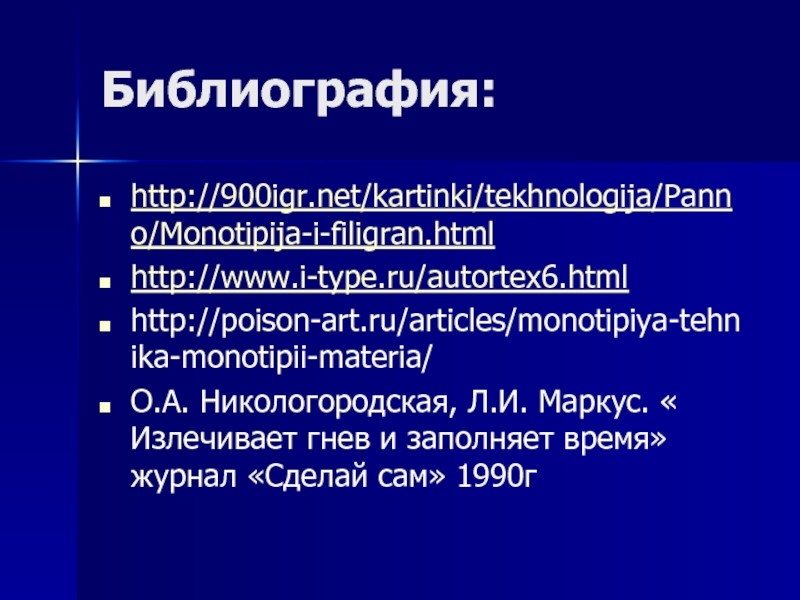 Библиография:

- http://900igr.net/kartinki/tekhnologija/Panno/Monotipija-i-filigran.html
- http://www.i-type.ru/autortex6.html
- http://poison-art.ru/articles/monotipiya-tehnika-monotipii-materia/
- О.А. Никологородская, Л.И. Маркус. « Излечивает гнев и заполняет время» журнал «Сделай сам» 1990г